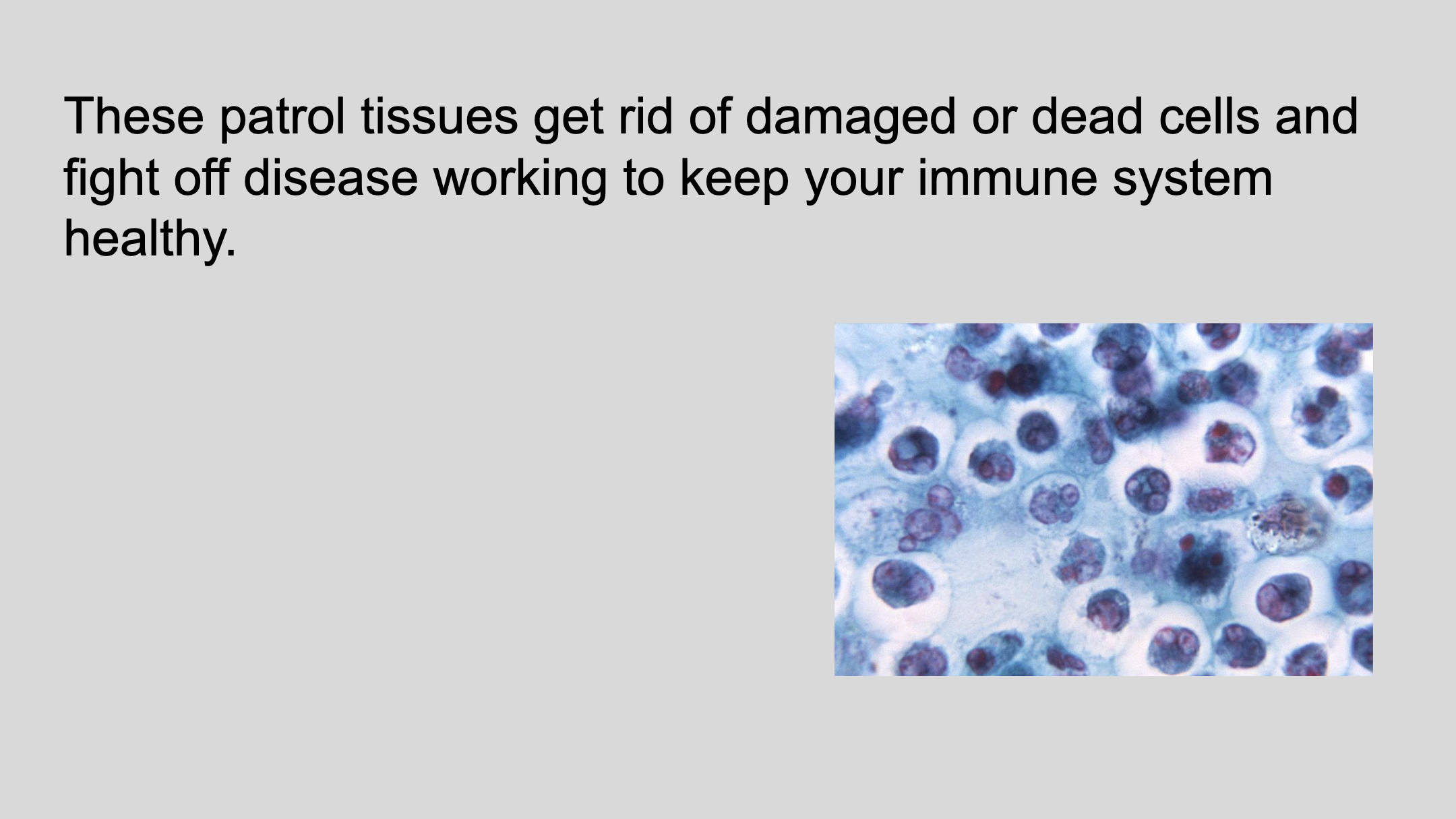 These patrol tissues get rid of damaged or dead cells and fight off disease working to keep your immune system healthy.